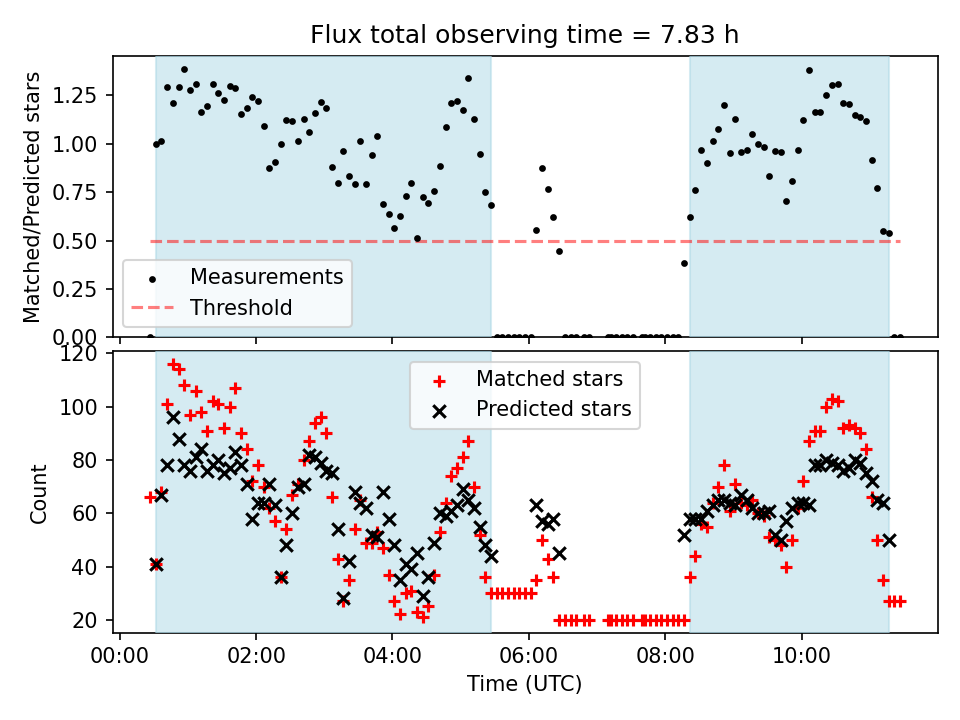 Flux total observing time = 7.83 h

Matched/Predicted stars

1.25
1.00
0.75
0.50
0.25
0.00

Measurements
Threshold

Count

120
100
80
60
40
20

Matched stars
Predicted stars

00:00 02:00 04:00 06:00 08:00 10:00

Time (UTC)